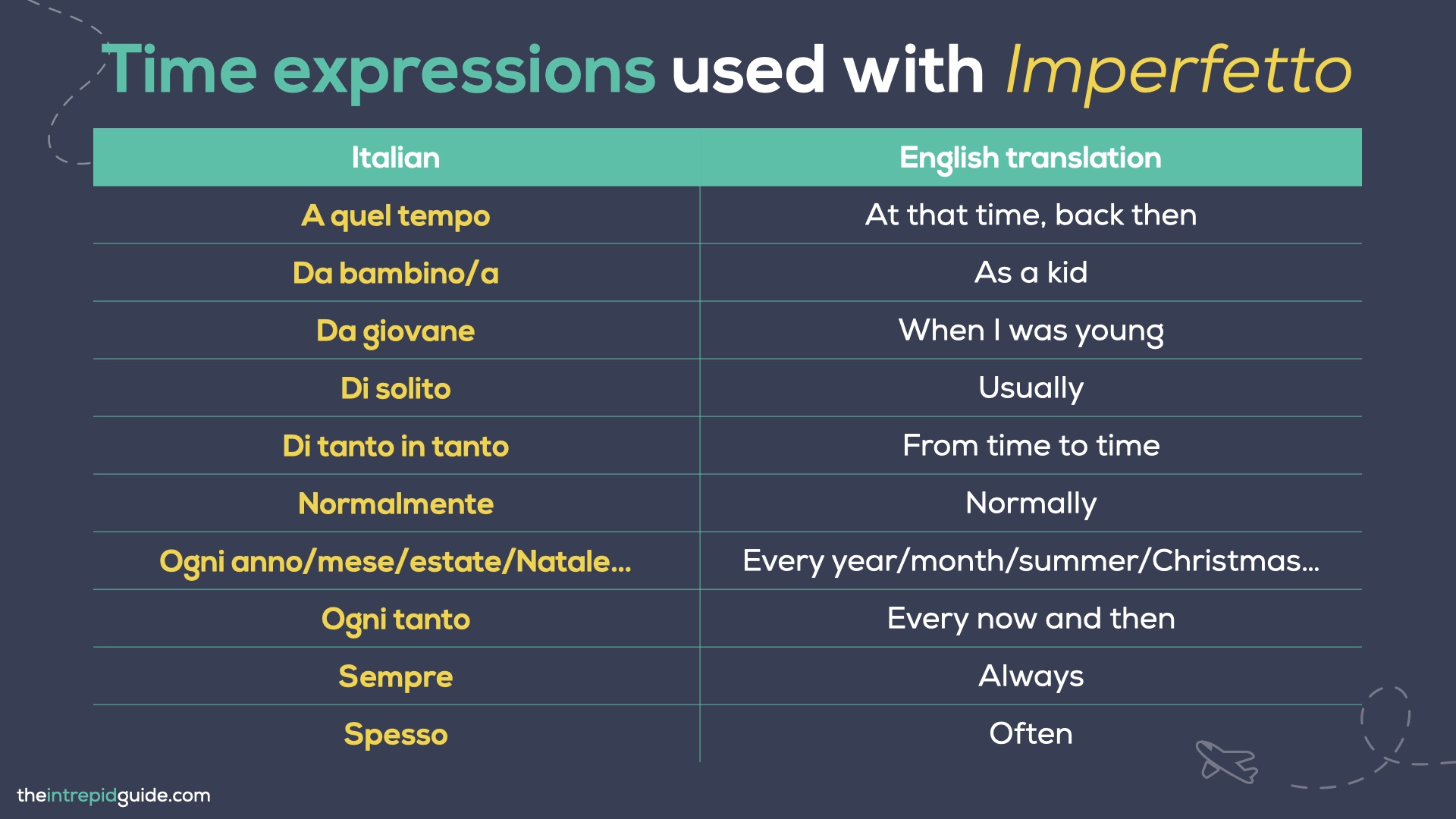 Time expressions used with Imperfetto

| Italian | English translation |
|---|---|
| A quel tempo | At that time, back then |
| Da bambino/a | As a kid |
| Da giovane | When I was young |
| Di solito | Usually |
| Di tanto in tanto | From time to time |
| Normalmente | Normally |
| Ogni anno/mese/estate/Natale... | Every year/month/summer/Christmas... |
| Ogni tanto | Every now and then |
| Sempre | Always |
| Spesso | Often |

theintrepidguide.com